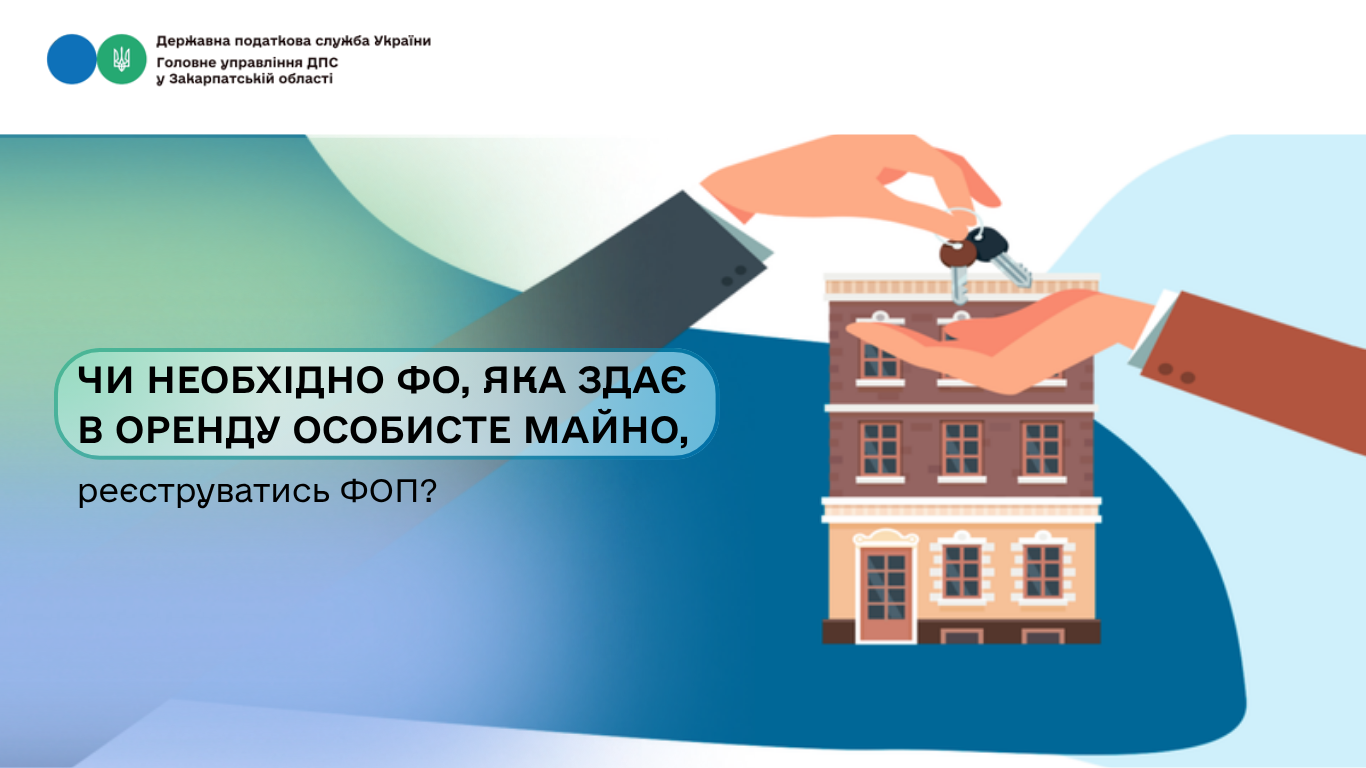 Державна податкова служба України
Головне управління ДПС
у Закарпатській області

ЧИ НЕОБХІДНО ФО, ЯКА ЗДАЄ В ОРЕНДУ ОСОБИСТЕ МАЙНО,

реєструватись ФОП?